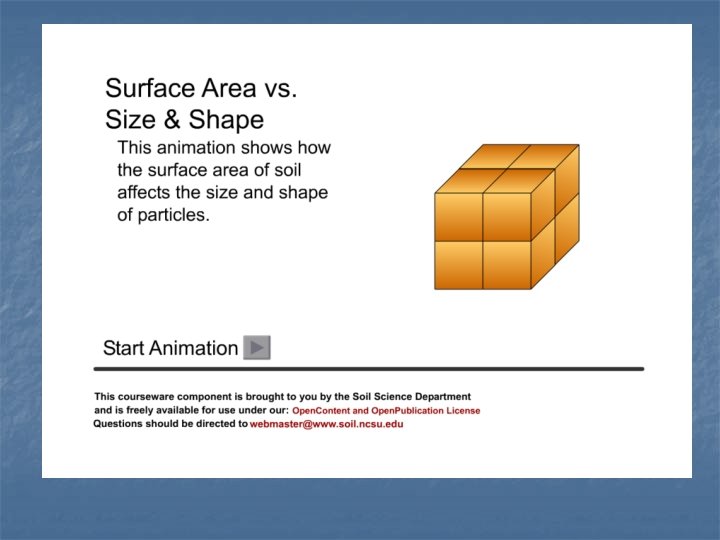 Surface Area vs. Size & Shape

This animation shows how the surface area of soil affects the size and shape of particles.

Start Animation

This courseware component is brought to you by the Soil Science Department and is freely available for use under our: OpenContent and OpenPublication License
Questions should be directed to webmaster@www.soil.ncsu.edu